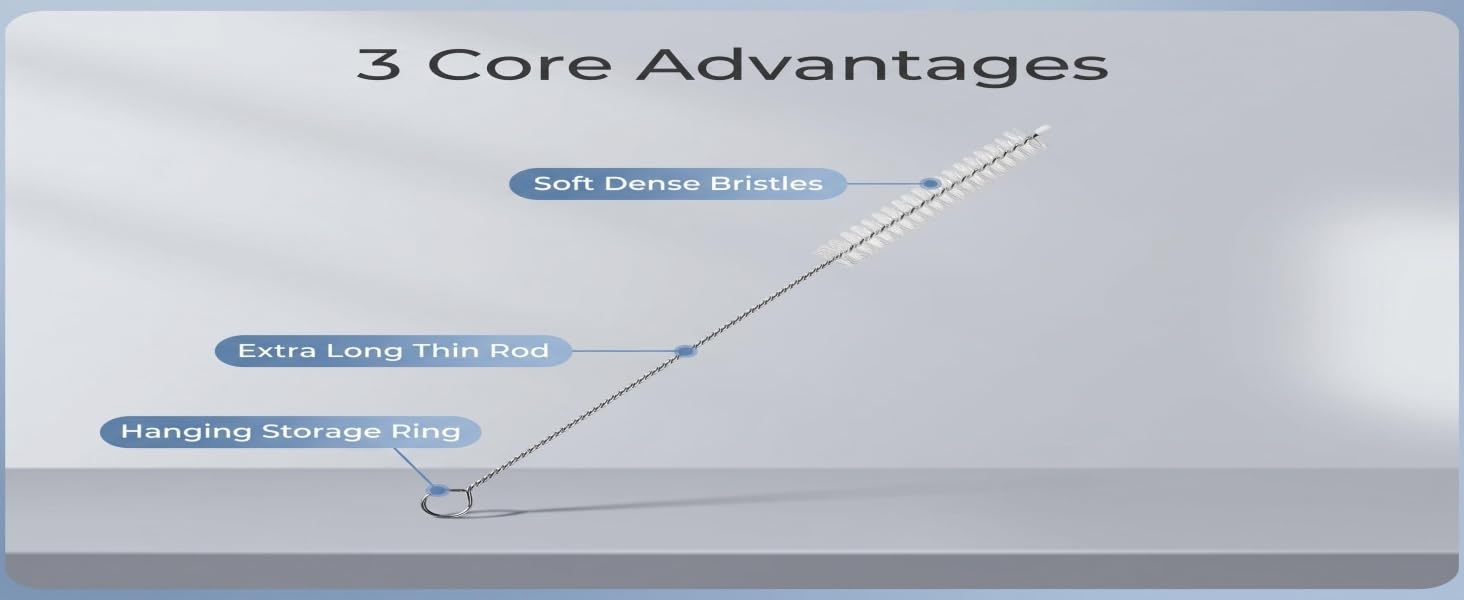 3 Core Advantages

Soft Dense Bristles

Extra Long Thin Rod

Hanging Storage Ring